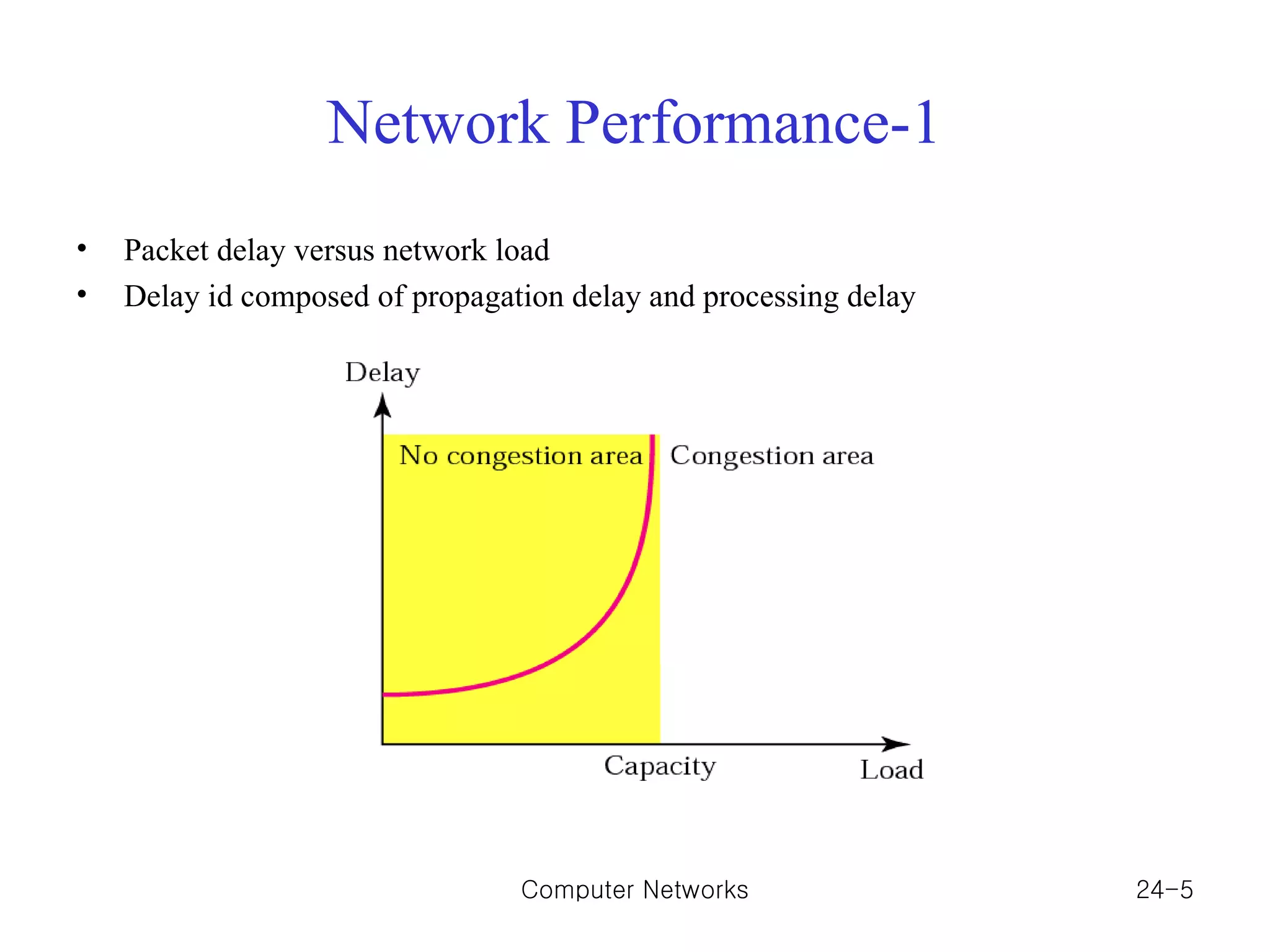 Network Performance-1

• Packet delay versus network load
• Delay id composed of propagation delay and processing delay

Delay

No congestion area

Congestion area

Capacity

Load

Computer Networks

24-5